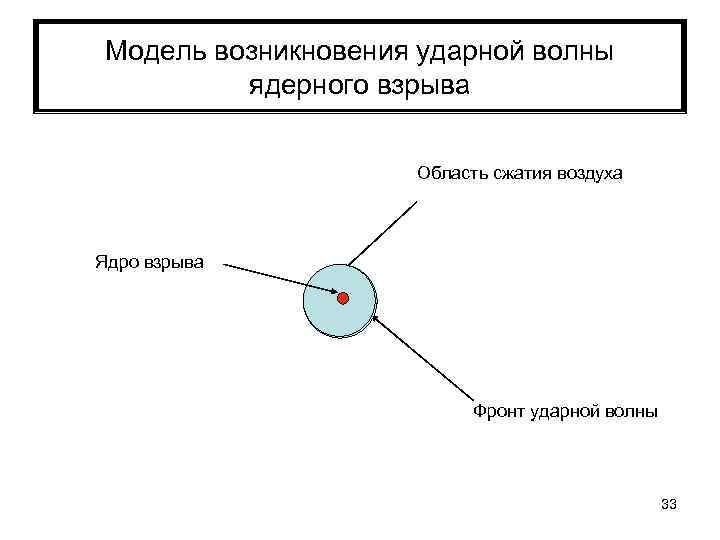 Модель возникновения ударной волны ядерного взрыва

Область сжатия воздуха

Ядро взрыва

Фронт ударной волны

33